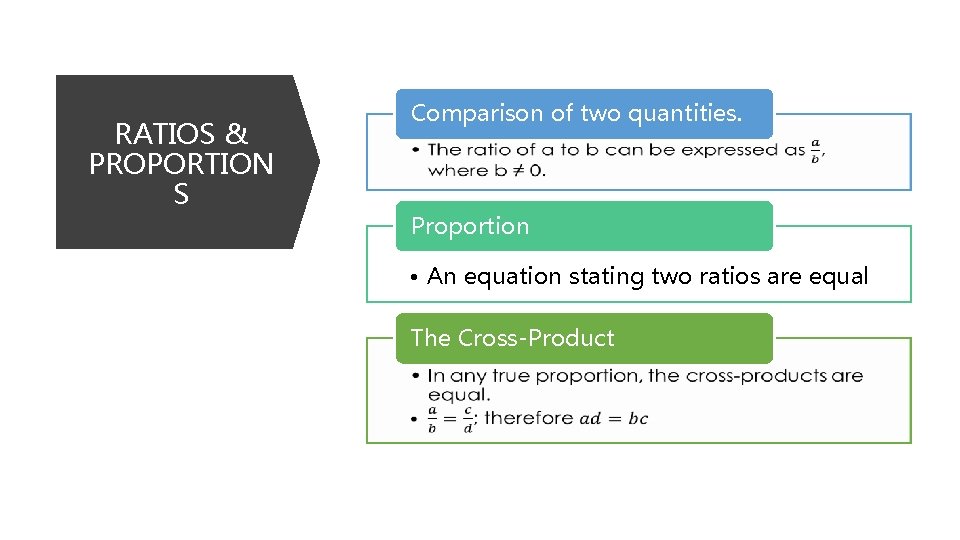 RATIOS & PROPORTION S

Comparison of two quantities.

• The ratio of a to b can be expressed as $\frac{a}{b}$, where b ≠ 0.

Proportion

• An equation stating two ratios are equal

The Cross-Product

• In any true proportion, the cross-products are equal.
• $\frac{a}{b} = \frac{c}{d}$; therefore $ad = bc$